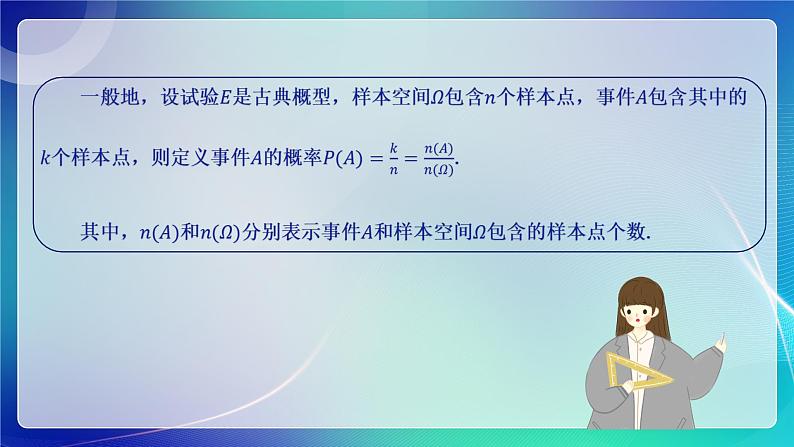 一般地，设试验$E$是古典概型，样本空间$\Omega$包含$n$个样本点，事件$A$包含其中的$k$个样本点，则定义事件$A$的概率$P(A)=\frac{k}{n}=\frac{n(A)}{n(\Omega)}$.

其中，$n(A)$和$n(\Omega)$分别表示事件$A$和样本空间$\Omega$包含的样本点个数.